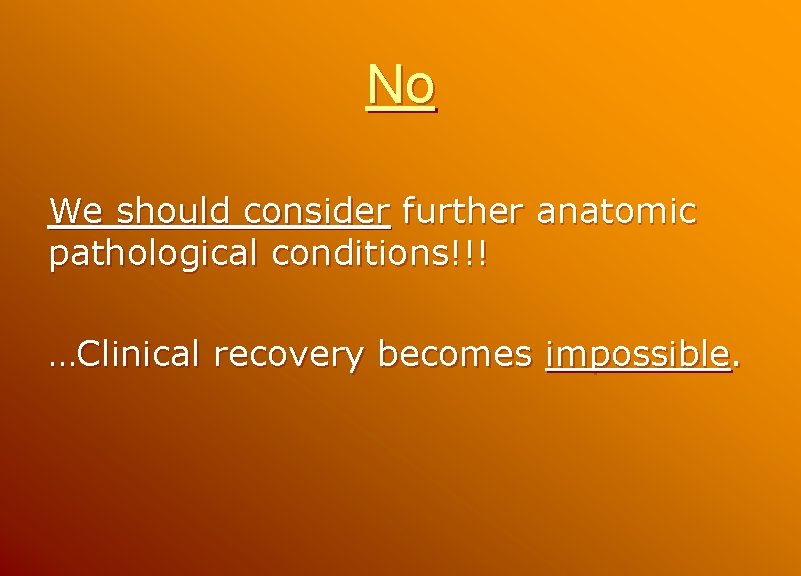 No

We should consider further anatomic pathological conditions!!!

…Clinical recovery becomes impossible.